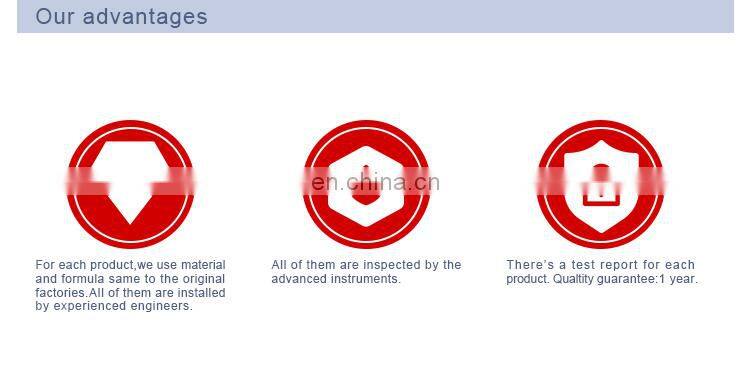 Our advantages

en.china.cn

For each product,we use material and formula same to the original factories.All of them are installed by experienced engineers.

All of them are inspected by the advanced instruments.

There's a test report for each product. Qualtity guarantee:1 year.